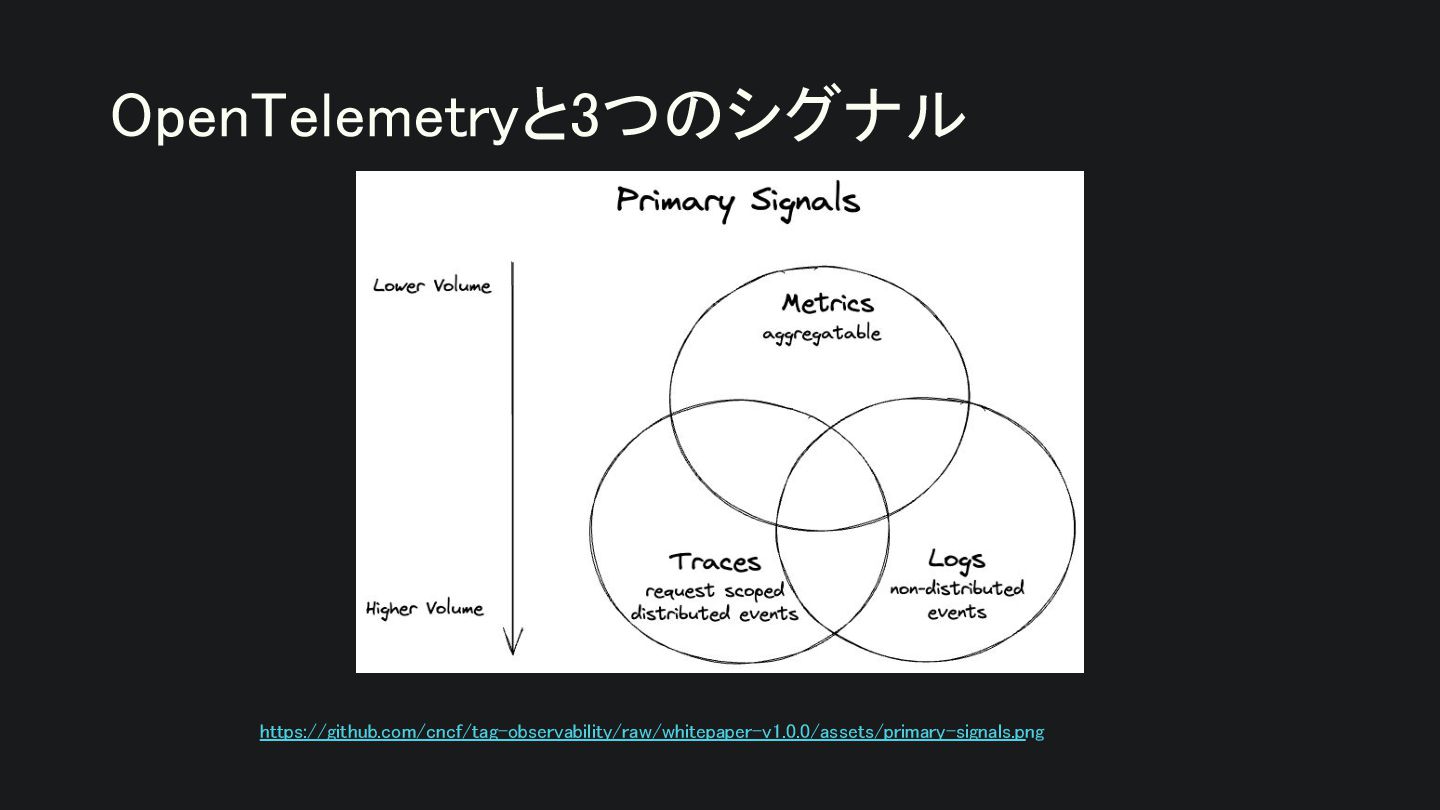 OpenTelemetryと3つのシグナル

Primary Signals

Lower Volume

Higher Volume

Metrics
aggregatable

Traces
request scoped
distributed events

Logs
non-distributed
events

https://github.com/cncf/tag-observability/raw/whitepaper-v1.0.0/assets/primary-signals.png